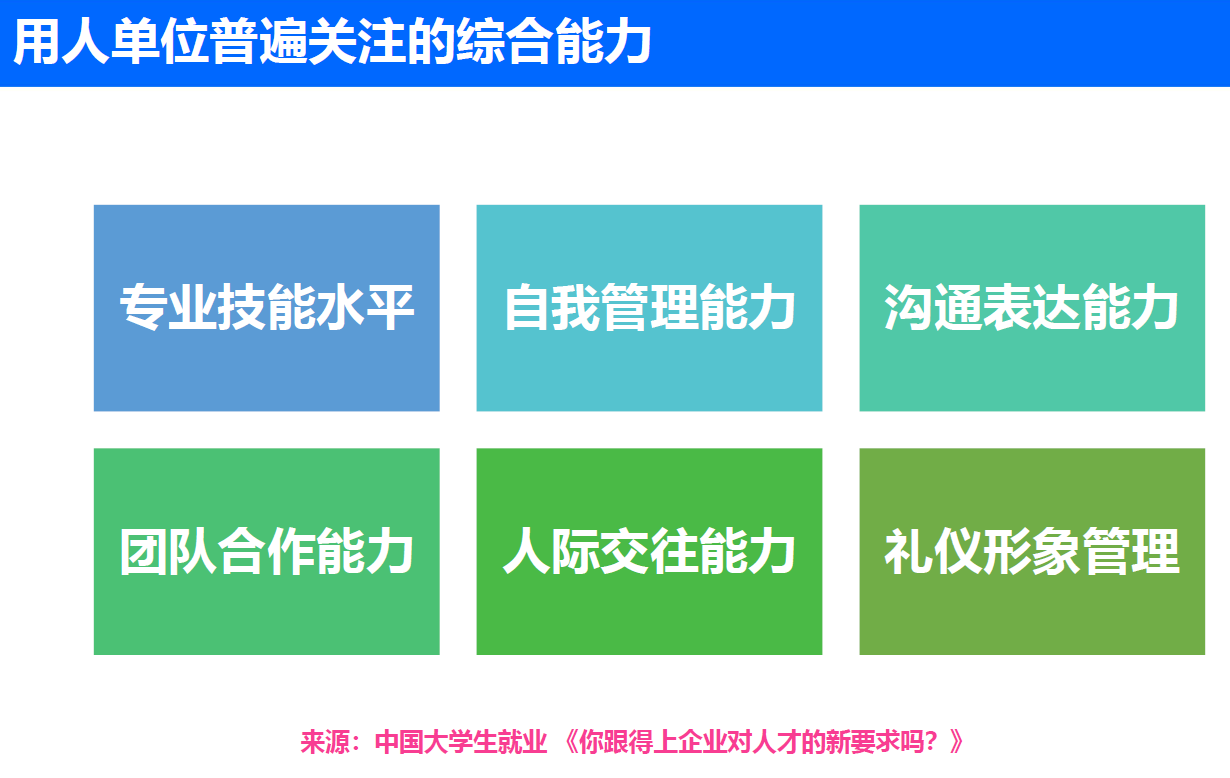 用人单位普遍关注的综合能力

专业技能水平

自我管理能力

沟通表达能力

团队合作能力

人际交往能力

礼仪形象管理

来源：中国大学生就业 《你跟得上企业对人才的新要求吗？》